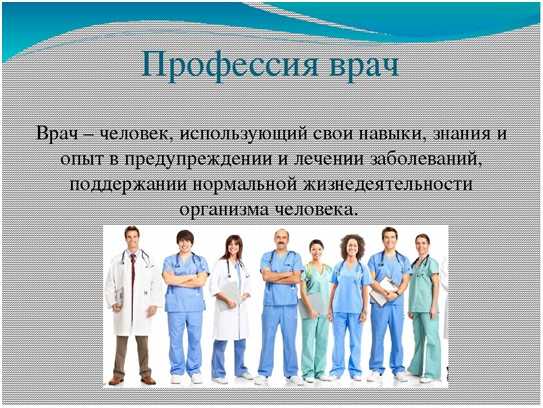 Профессия врач

Врач – человек, использующий свои навыки, знания и опыт в предупреждении и лечении заболеваний, поддержании нормальной жизнедеятельности организма человека.